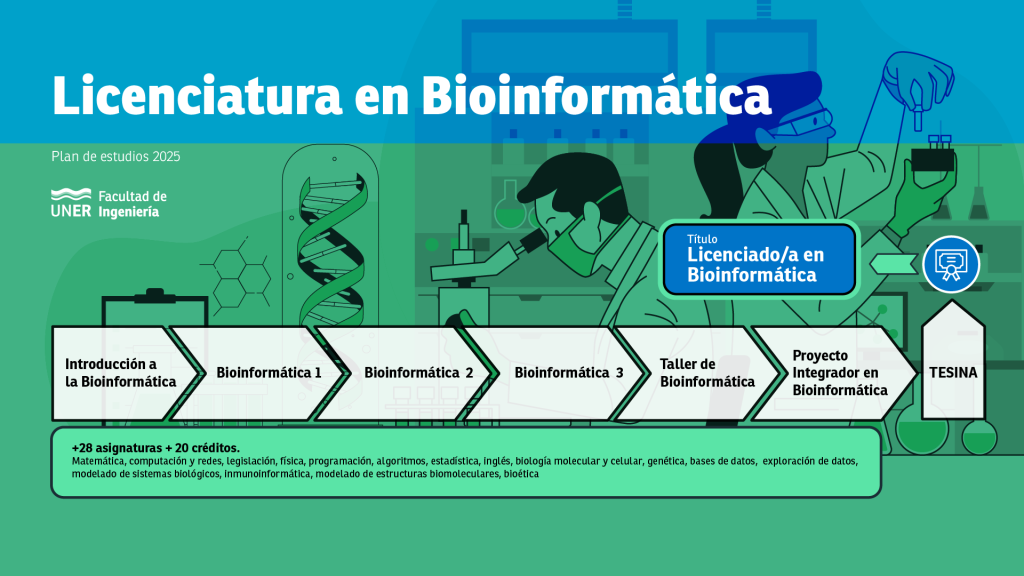 Licenciatura en Bioinformática

Plan de estudios 2025

UNER Facultad de Ingeniería

Título
Licenciado/a en Bioinformática

Introducción a la Bioinformática

Bioinformática 1

Bioinformática 2

Bioinformática 3

Taller de Bioinformática

Proyecto Integrador en Bioinformática

TESINA

+28 asignaturas + 20 créditos.
Matemática, computación y redes, legislación, física, programación, algoritmos, estadística, inglés, biología molecular y celular, genética, bases de datos, exploración de datos, modelado de sistemas biológicos, inmunoinformática, modelado de estructuras biomoleculares, bioética